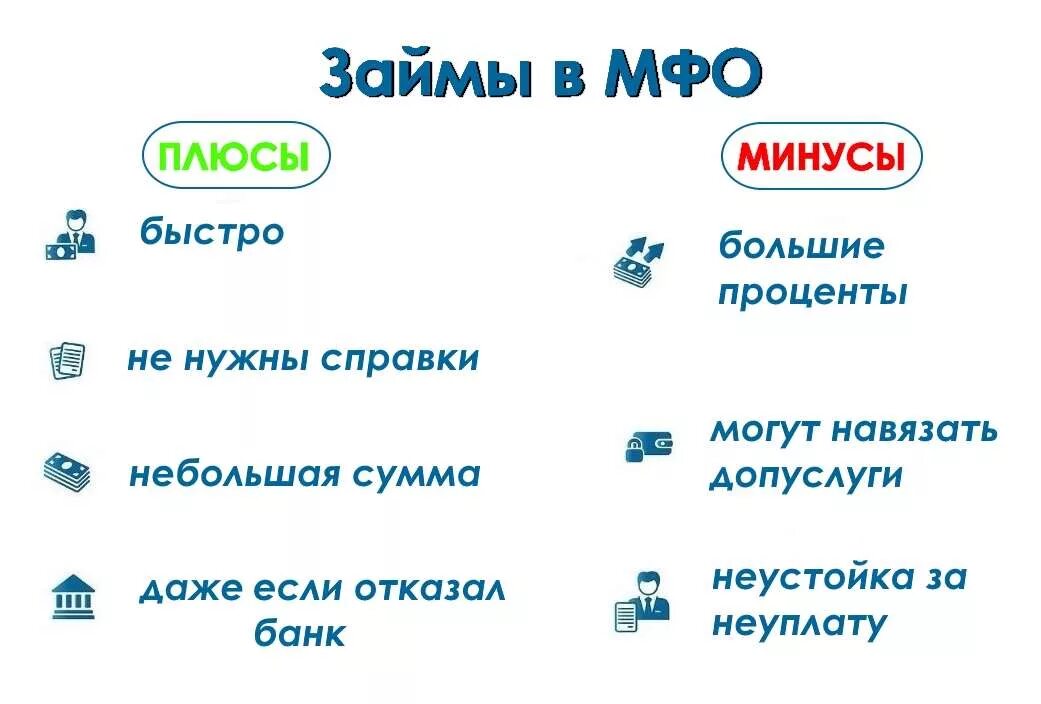 Займы в МФО

ПЛЮСЫ

быстро

не нужны справки

небольшая сумма

даже если отказал банк

МИНУСЫ

большие проценты

могут навязать допуслуги

неустойка за неуплату